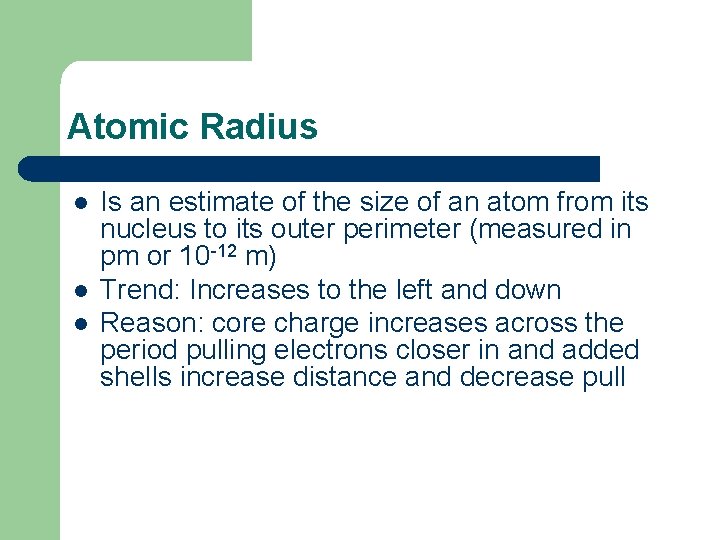 Atomic Radius

- Is an estimate of the size of an atom from its nucleus to its outer perimeter (measured in pm or $10^{-12}$ m)
- Trend: Increases to the left and down
- Reason: core charge increases across the period pulling electrons closer in and added shells increase distance and decrease pull